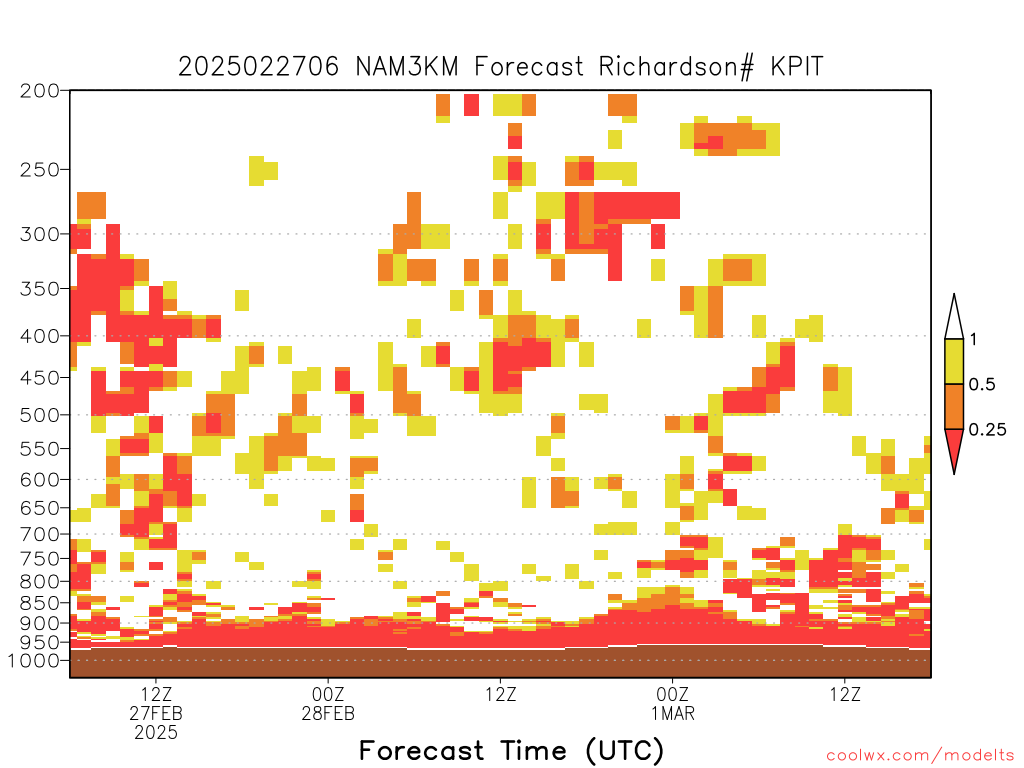 2025022706 NAM3KM Forecast Richardson# KPIT

200
250
300
350
400
450
500
550
600
650
700
750
800
850
900
950
1000

1
0.5
0.25

12Z
27FEB
2025

00Z
28FEB

12Z

00Z
1MAR

12Z

Forecast Time (UTC)

coolwx.com/modelts